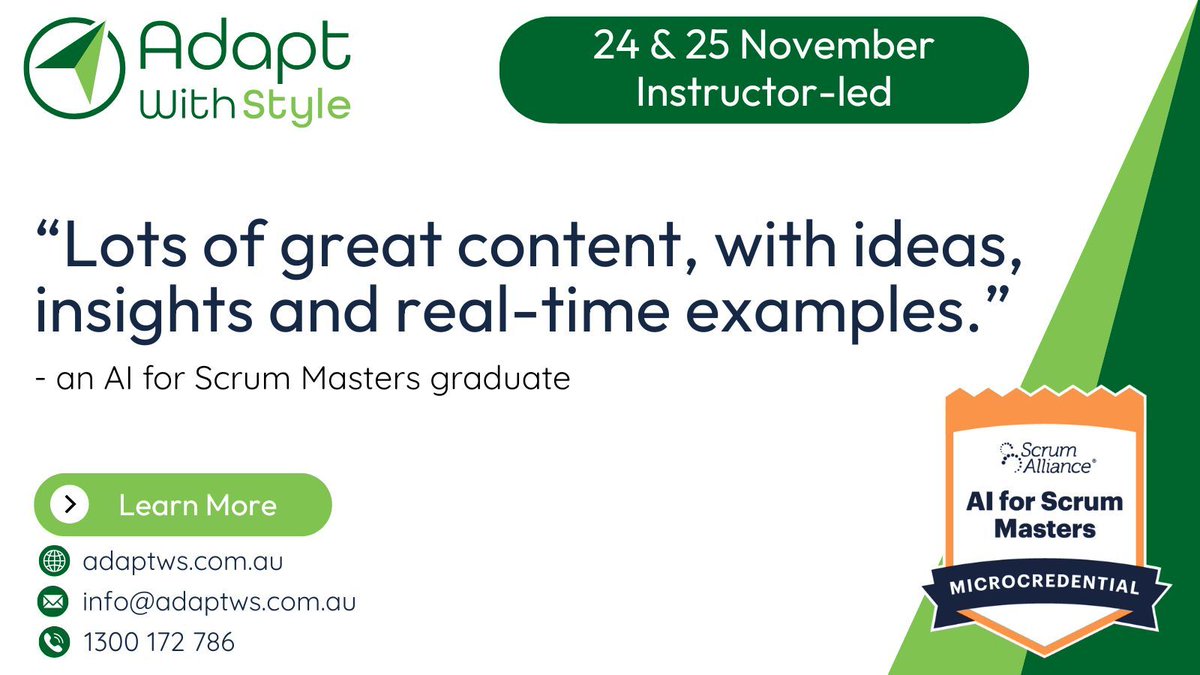 Adapt With Style

24 & 25 November
Instructor-led

“Lots of great content, with ideas, insights and real-time examples.”

- an AI for Scrum Masters graduate

Learn More

adaptws.com.au
info@adaptws.com.au
1300 172 786

Scrum Alliance®
AI for Scrum Masters
MICROCREDENTIAL